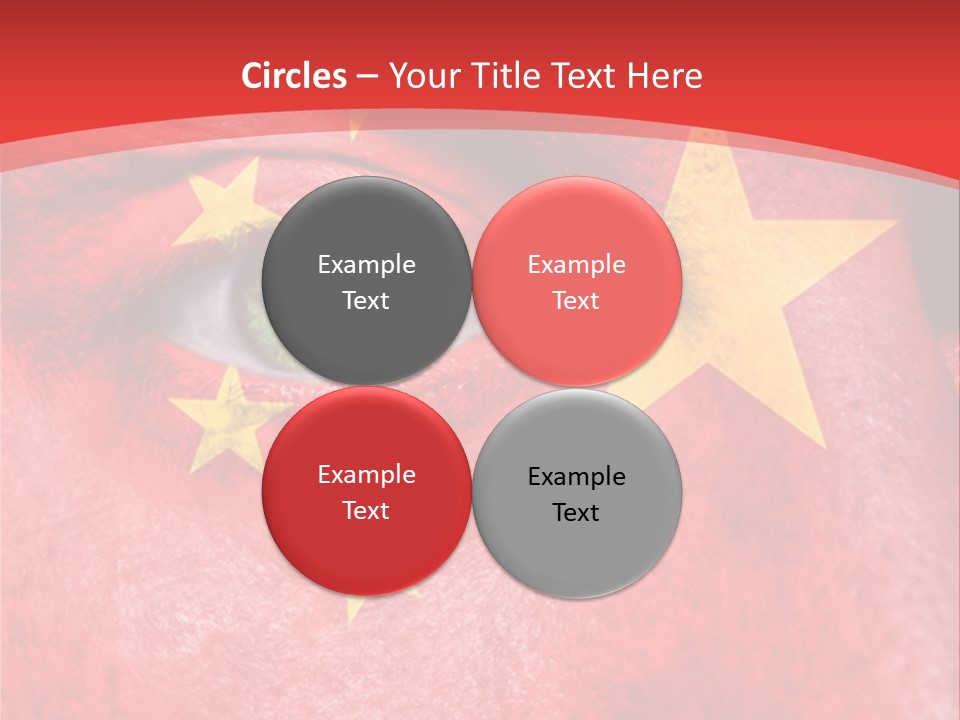 Circles – Your Title Text Here

Example Text

Example Text

Example Text

Example Text